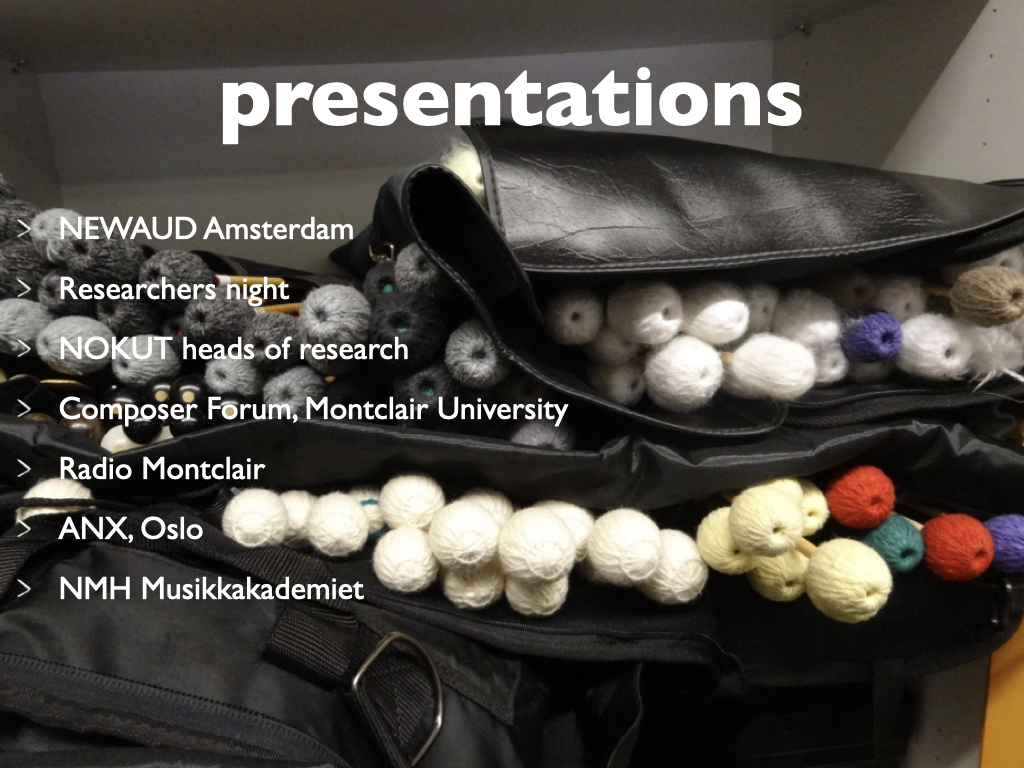 presentations

> NEWAUD Amsterdam
> Researchers night
> NOKUT heads of research
> Composer Forum, Montclair University
> Radio Montclair
> ANX, Oslo
> NMH Musikkakademiet